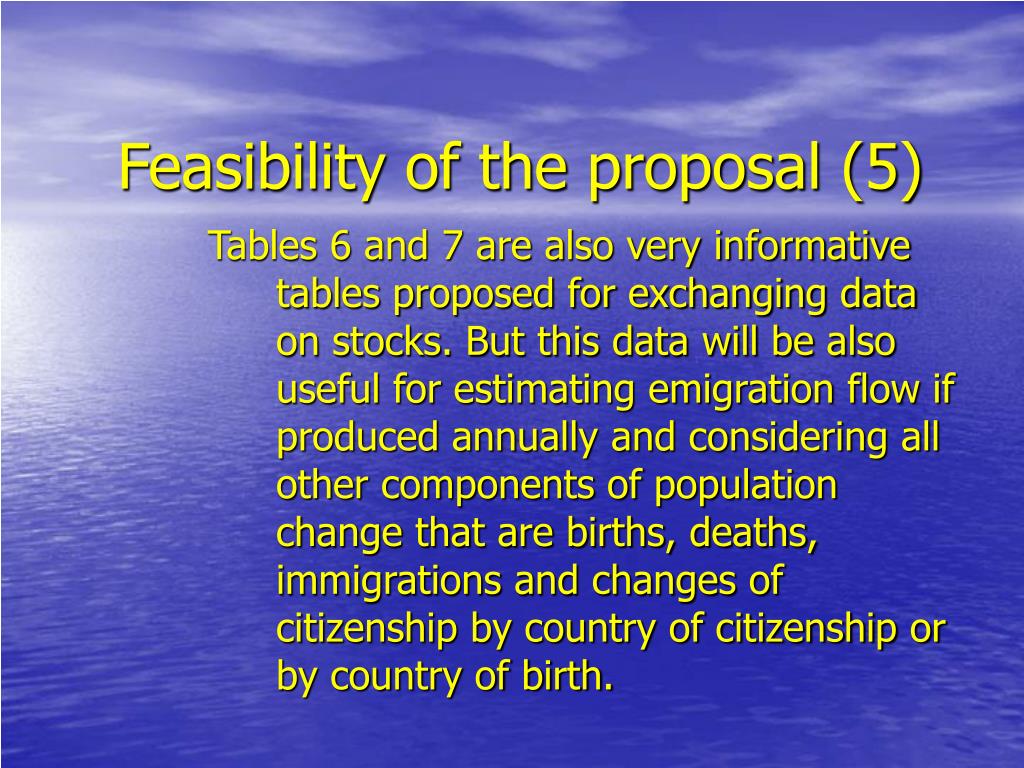 Feasibility of the proposal (5)

Tables 6 and 7 are also very informative tables proposed for exchanging data on stocks. But this data will be also useful for estimating emigration flow if produced annually and considering all other components of population change that are births, deaths, immigrations and changes of citizenship by country of citizenship or by country of birth.